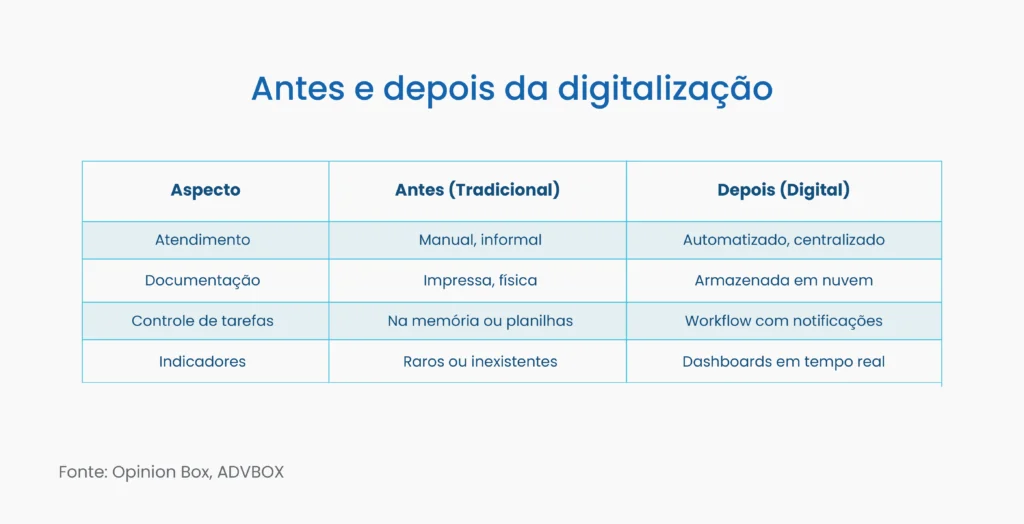 Antes e depois da digitalização

| Aspecto | Antes (Tradicional) | Depois (Digital) |
|---|---|---|
| Atendimento | Manual, informal | Automatizado, centralizado |
| Documentação | Impressa, física | Armazenada em nuvem |
| Controle de tarefas | Na memória ou planilhas | Workflow com notificações |
| Indicadores | Raros ou inexistentes | Dashboards em tempo real |

Fonte: Opinion Box, ADVBOX